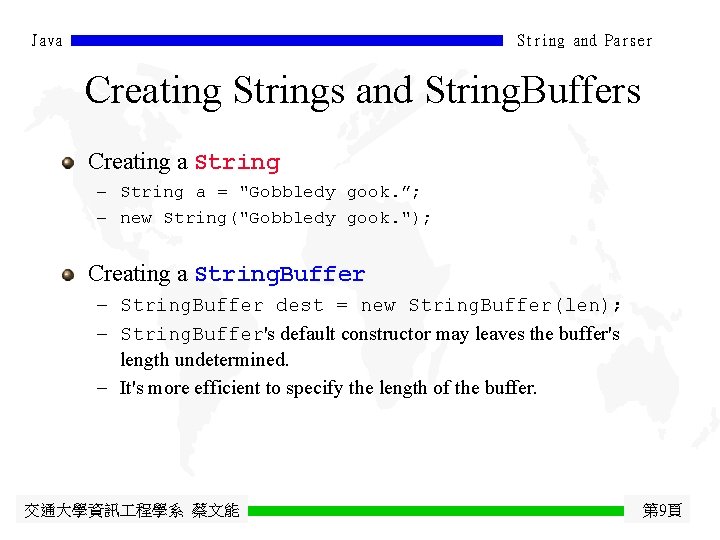 Java String and Parser

Creating Strings and StringBuffers

Creating a String

– String a = "Gobbledy gook.”;

– new String("Gobbledy gook.");

Creating a StringBuffer

– StringBuffer dest = new StringBuffer(len);

– StringBuffer's default constructor may leaves the buffer's length undetermined.

– It's more efficient to specify the length of the buffer.

交通大學資訊工程學系 蔡文能 第9頁